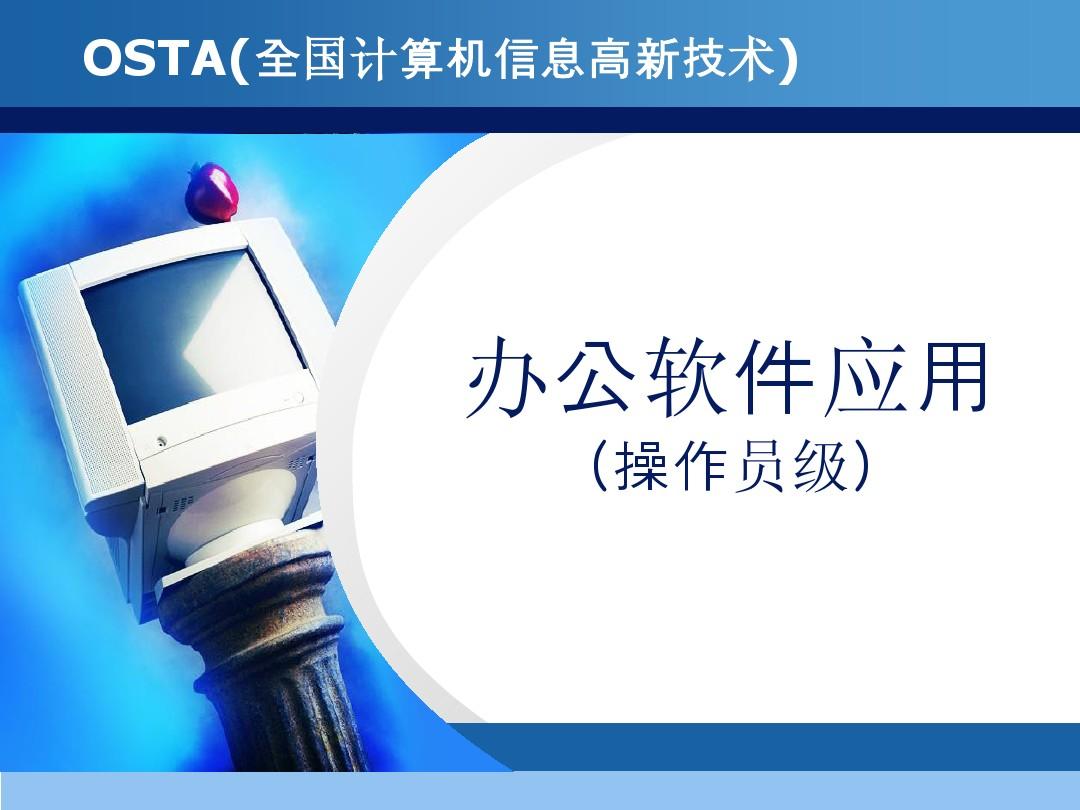 OSTA(全国计算机信息高新技术)

办公软件应用
(操作员级)